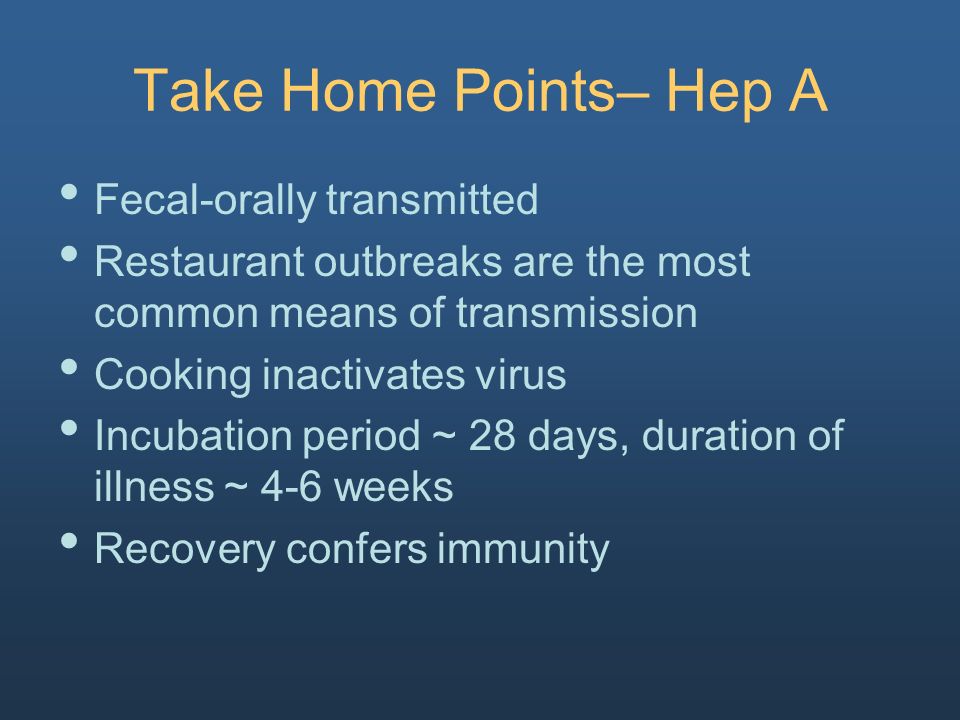 Take Home Points– Hep A

• Fecal-orally transmitted
• Restaurant outbreaks are the most common means of transmission
• Cooking inactivates virus
• Incubation period ~ 28 days, duration of illness ~ 4-6 weeks
• Recovery confers immunity